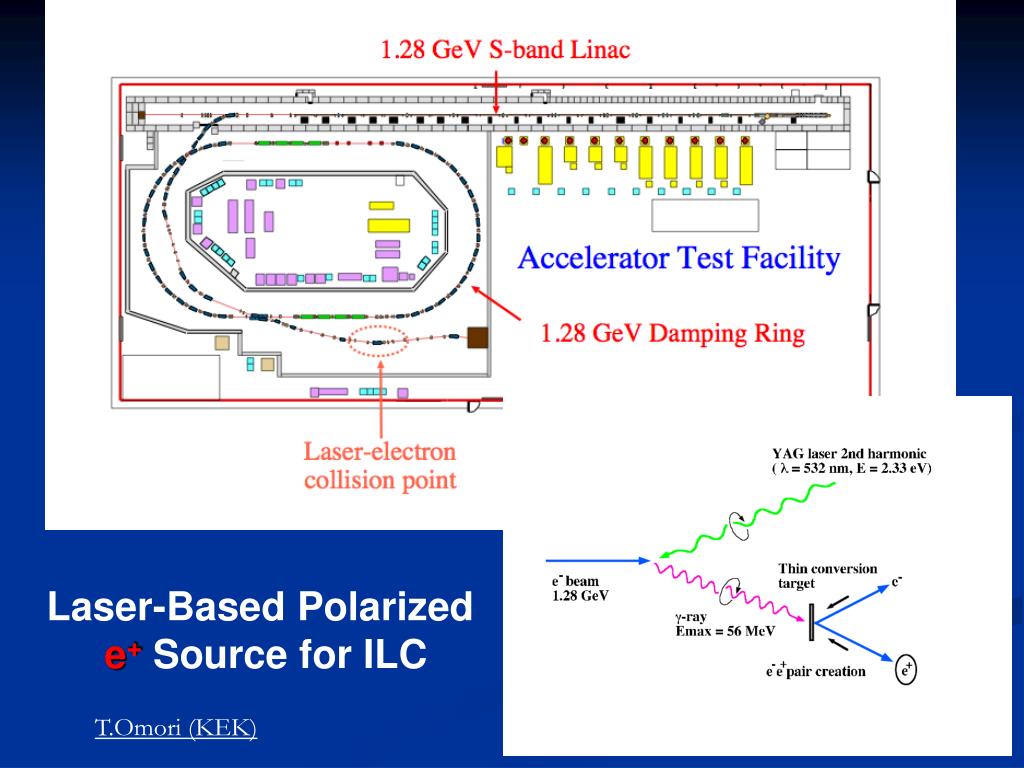 1.28 GeV S-band Linac

Accelerator Test Facility

1.28 GeV Damping Ring

Laser-electron collision point

YAG laser 2nd harmonic ( $\lambda$ = 532 nm, E = 2.33 eV)

$e^-$ beam 1.28 GeV

Thin conversion target

$e^-$

$\gamma$-ray Emax = 56 MeV

$e^-e^+$ pair creation

$e^+$

Laser-Based Polarized $e^+$ Source for ILC

T.Omori (KEK)